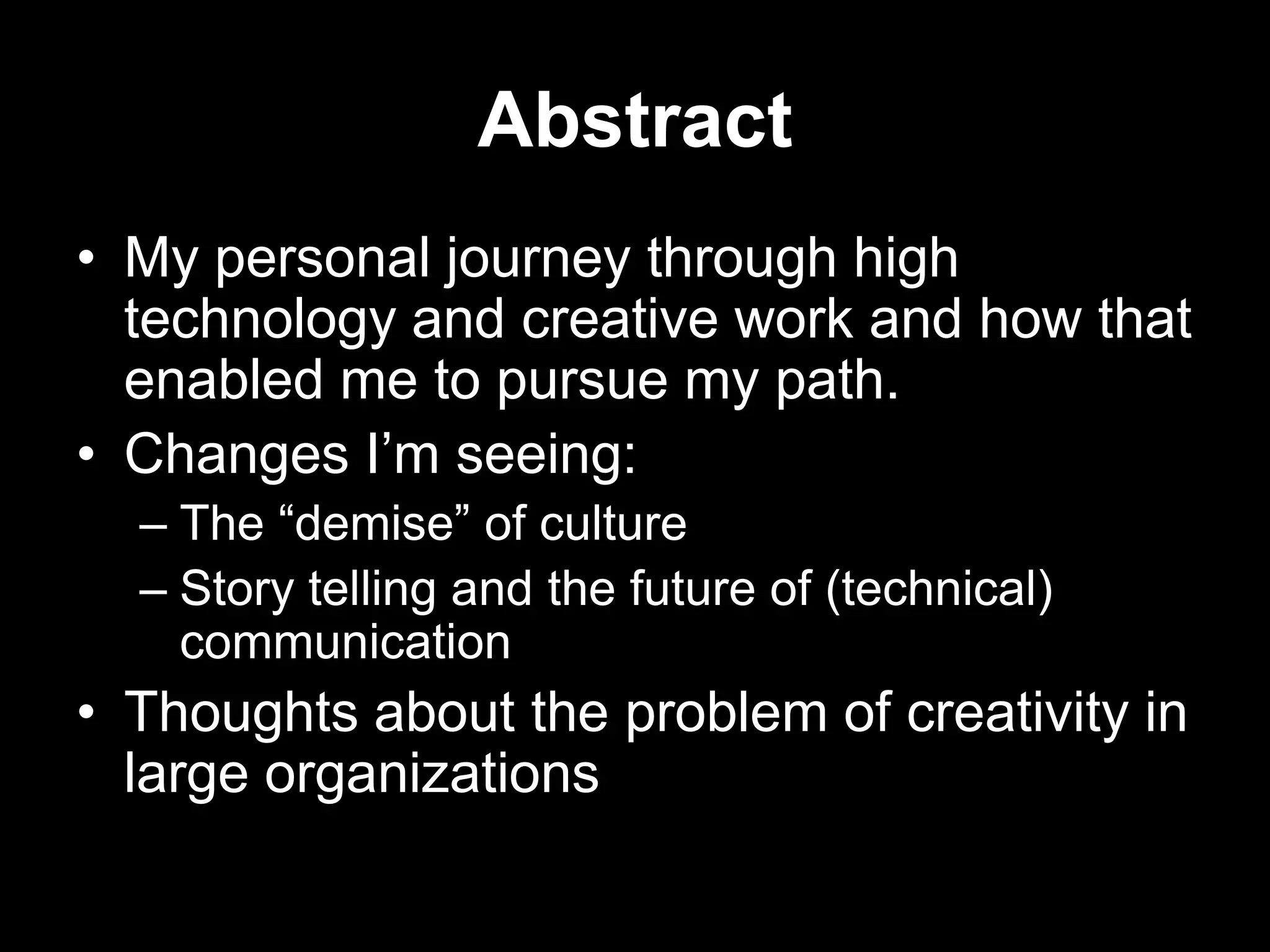 Abstract

• My personal journey through high technology and creative work and how that enabled me to pursue my path.
• Changes I’m seeing:
– The “demise” of culture
– Story telling and the future of (technical) communication
• Thoughts about the problem of creativity in large organizations